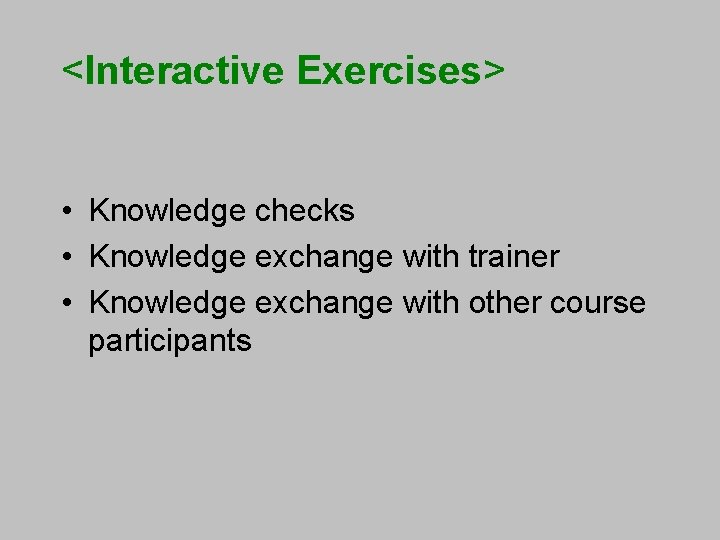 <Interactive Exercises>

• Knowledge checks
• Knowledge exchange with trainer
• Knowledge exchange with other course participants